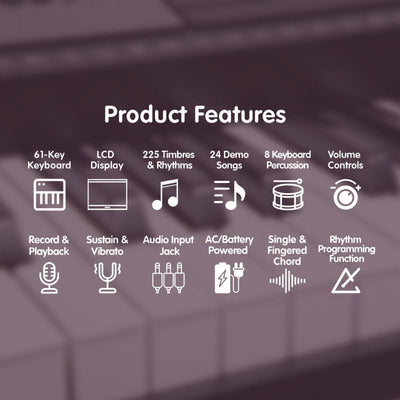 Product Features

61-Key Keyboard

LCD Display

225 Timbres & Rhythms

24 Demo Songs

8 Keyboard Percussion

Volume Controls

Record & Playback

Sustain & Vibrato

Audio Input Jack

AC/Battery Powered

Single & Fingered Chord

Rhythm Programming Function